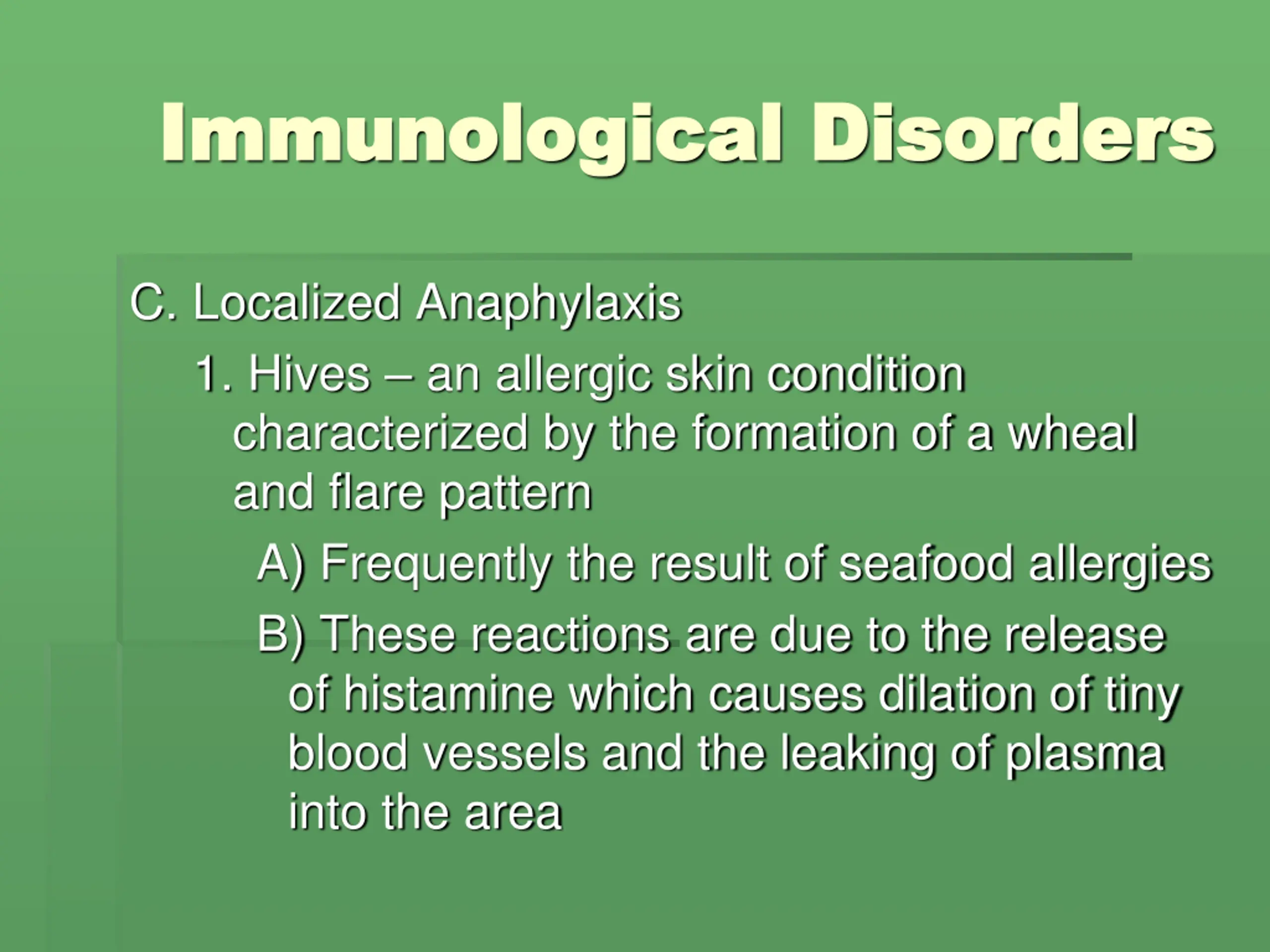 Immunological Disorders

C. Localized Anaphylaxis

1. Hives – an allergic skin condition characterized by the formation of a wheal and flare pattern

A) Frequently the result of seafood allergies

B) These reactions are due to the release of histamine which causes dilation of tiny blood vessels and the leaking of plasma into the area